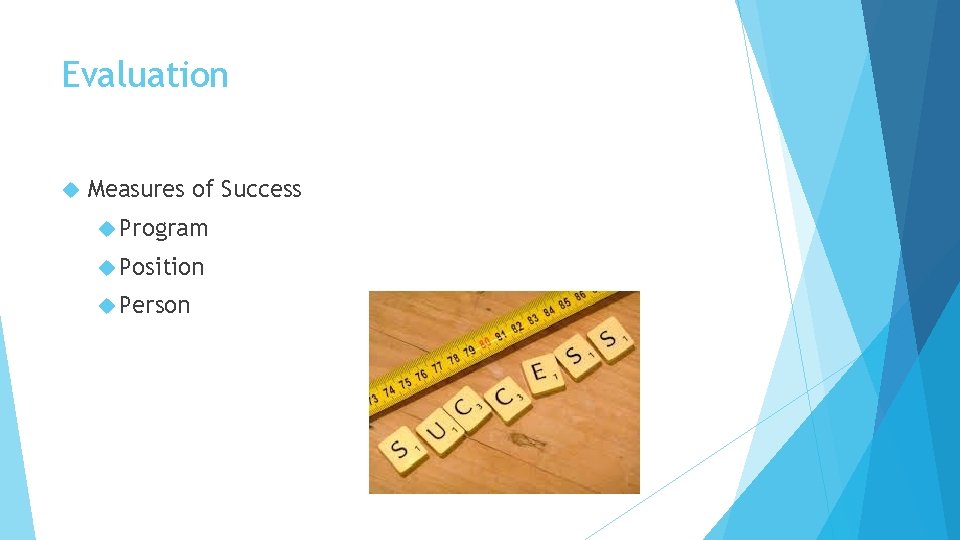 Evaluation

Measures of Success

Program

Position

Person

73 74 75 76 77 78 79 80 81 82 83 84 85 86

S U C C E S S